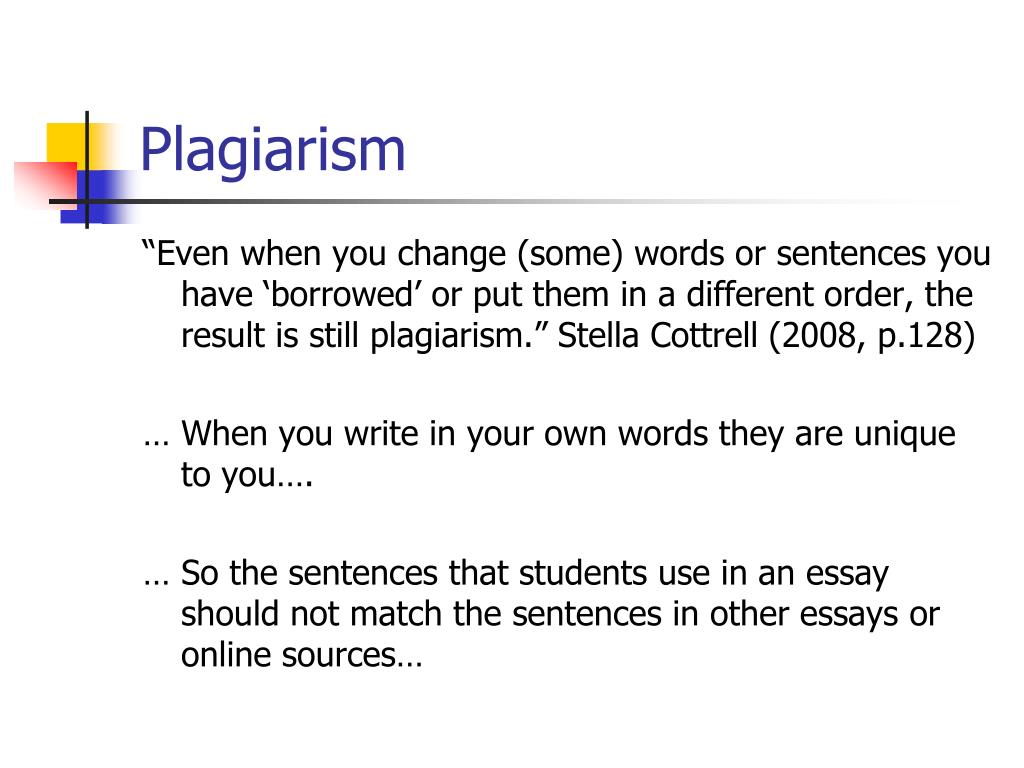 Plagiarism

“Even when you change (some) words or sentences you have ‘borrowed’ or put them in a different order, the result is still plagiarism.” Stella Cottrell (2008, p.128)

… When you write in your own words they are unique to you….

… So the sentences that students use in an essay should not match the sentences in other essays or online sources…